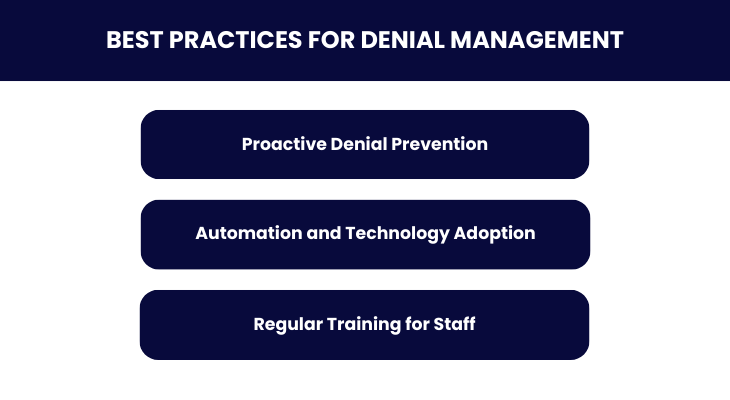 BEST PRACTICES FOR DENIAL MANAGEMENT

Proactive Denial Prevention

Automation and Technology Adoption

Regular Training for Staff